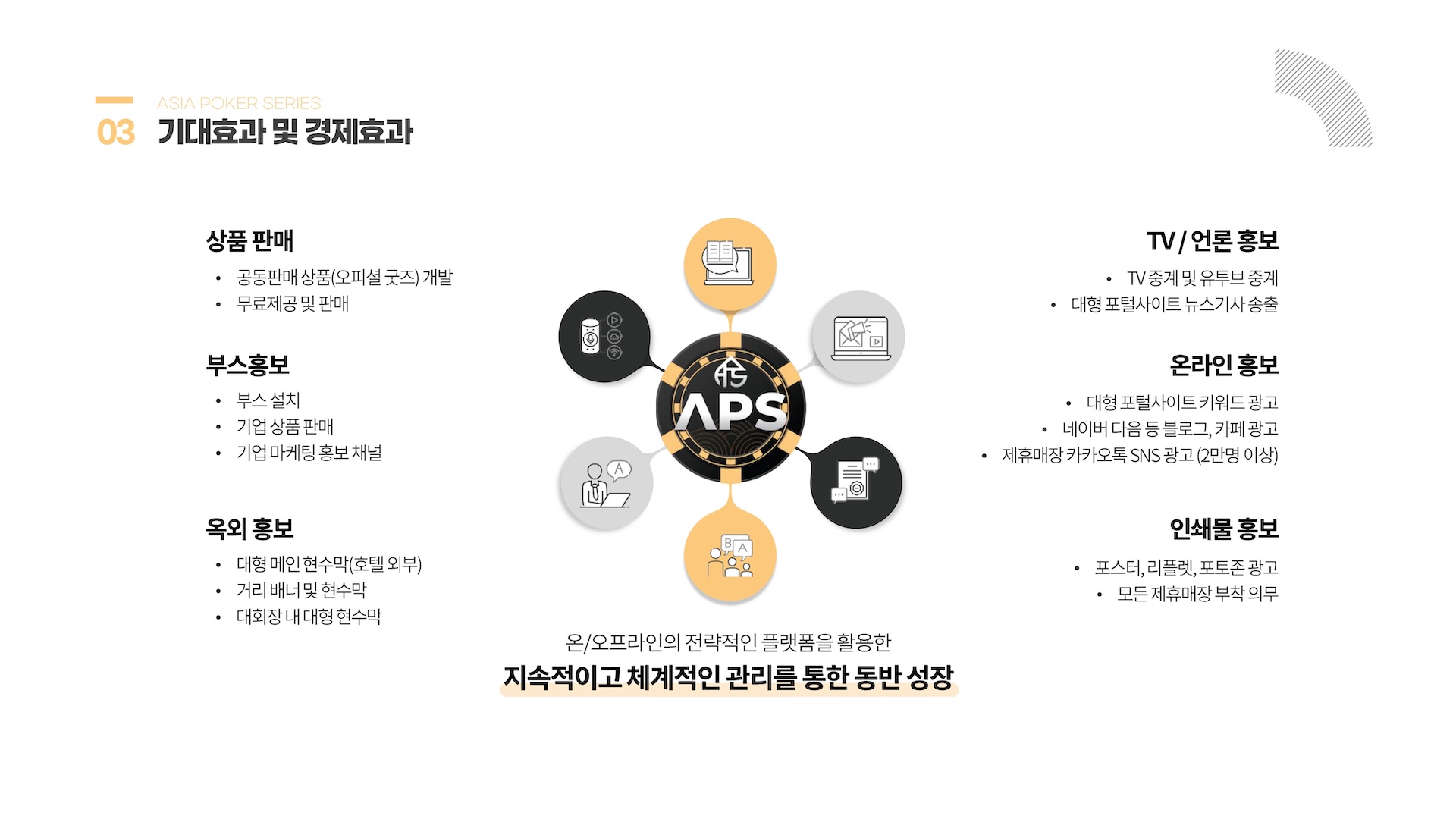 ASIA POKER SERIES
03 기대효과 및 경제효과

상품 판매
• 공동판매 상품(오피셜 굿즈) 개발
• 무료제공 및 판매

부스홍보
• 부스 설치
• 기업 상품 판매
• 기업 마케팅 홍보 채널

옥외 홍보
• 대형 메인 현수막(호텔 외부)
• 거리 배너 및 현수막
• 대회장 내 대형 현수막

APS

TV / 언론 홍보
• TV 중계 및 유투브 중계
• 대형 포털사이트 뉴스기사 송출

온라인 홍보
• 대형 포털사이트 키워드 광고
• 네이버 다음 등 블로그, 카페 광고
• 제휴매장 카카오톡 SNS 광고 (2만명 이상)

인쇄물 홍보
• 포스터, 리플렛, 포토존 광고
• 모든 제휴매장 부착 의무

온/오프라인의 전략적인 플랫폼을 활용한
지속적이고 체계적인 관리를 통한 동반 성장